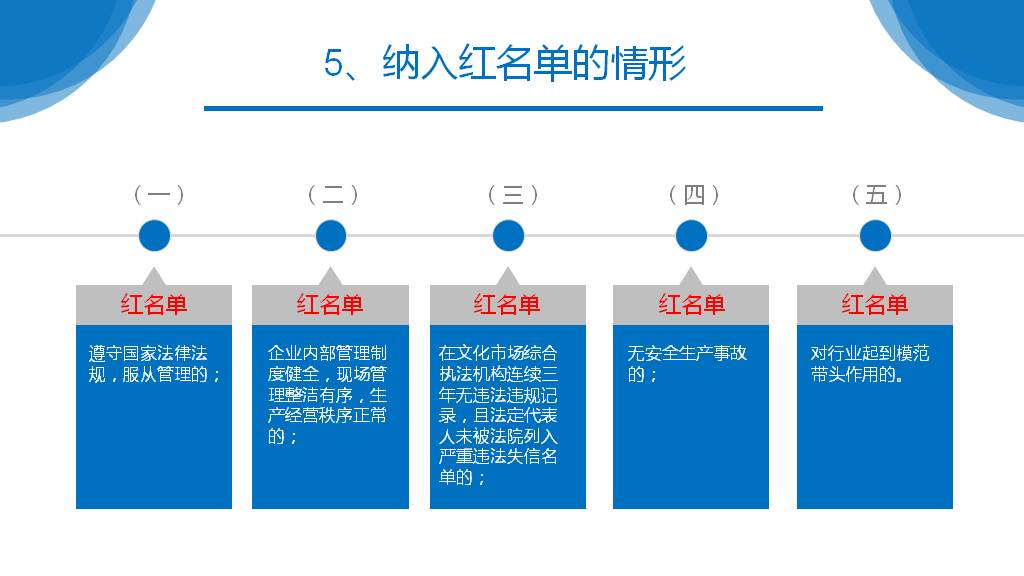 5、纳入红名单的情形

（一）

红名单

遵守国家法律法规，服从管理的；

（二）

红名单

企业内部管理制度健全，现场管理整洁有序，生产经营秩序正常的；

（三）

红名单

在文化市场综合执法机构连续三年无违法违规记录，且法定代表人未被法院列入严重违法失信名单的；

（四）

红名单

无安全生产事故的；

（五）

红名单

对行业起到模范带头作用的。